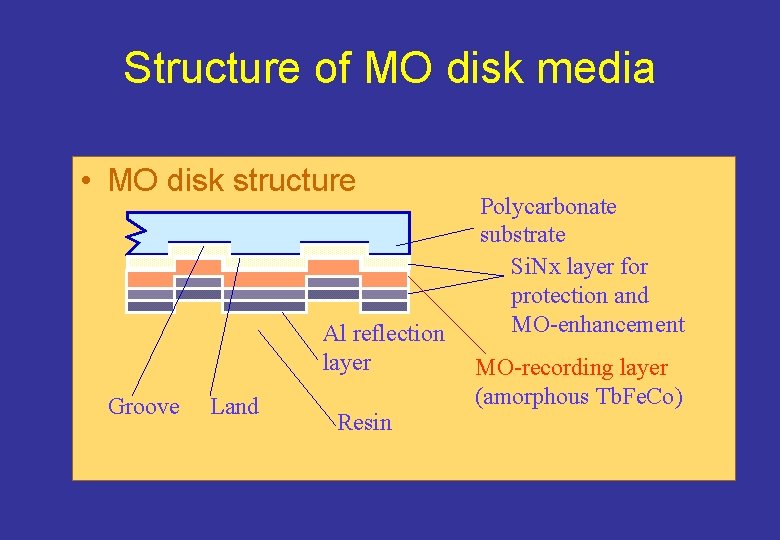 Structure of MO disk media

• MO disk structure

Polycarbonate substrate

SiNx layer for protection and MO-enhancement

Al reflection layer

MO-recording layer (amorphous TbFeCo)

Groove

Land

Resin